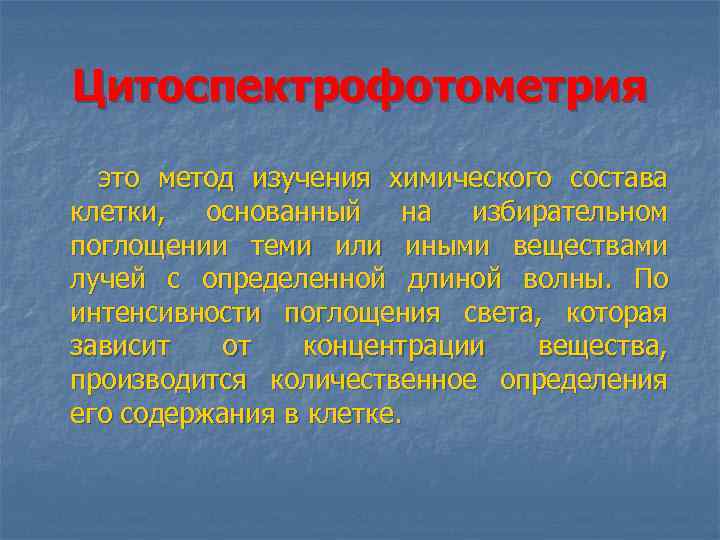 Цитоспектрофотометрия

это метод изучения химического состава клетки, основанный на избирательном поглощении теми или иными веществами лучей с определенной длиной волны. По интенсивности поглощения света, которая зависит от концентрации вещества, производится количественное определения его содержания в клетке.